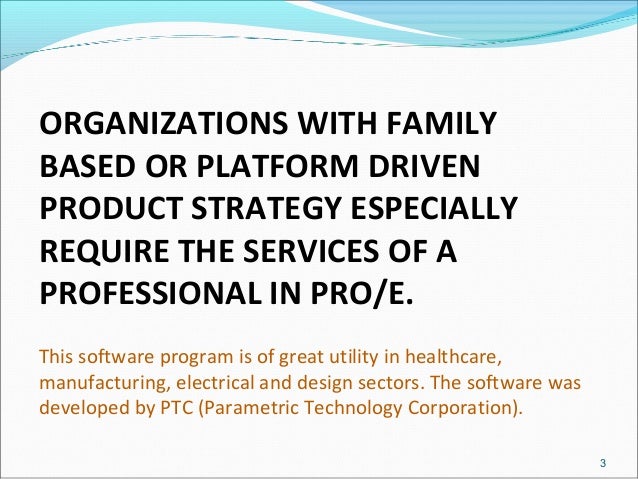 ORGANIZATIONS WITH FAMILY BASED OR PLATFORM DRIVEN PRODUCT STRATEGY ESPECIALLY REQUIRE THE SERVICES OF A PROFESSIONAL IN PRO/E.

This software program is of great utility in healthcare, manufacturing, electrical and design sectors. The software was developed by PTC (Parametric Technology Corporation).

3